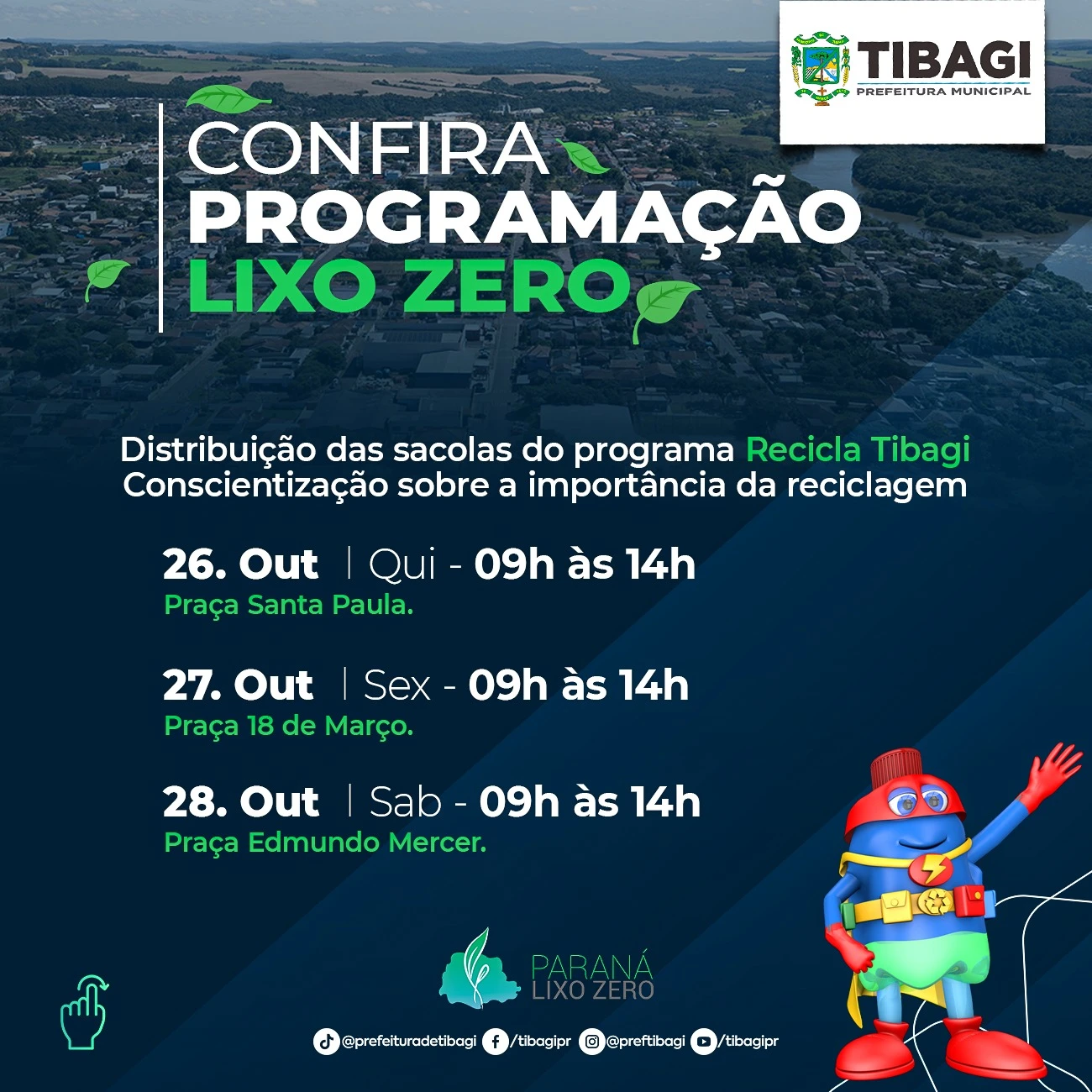 TIBAGI
PREFEITURA MUNICIPAL

CONFIRA
PROGRAMAÇÃO
LIXO ZERO

Distribuição das sacolas do programa Recicla Tibagi
Conscientização sobre a importância da reciclagem

26. Out | Qui - 09h às 14h
Praça Santa Paula.

27. Out | Sex - 09h às 14h
Praça 18 de Março.

28. Out | Sab - 09h às 14h
Praça Edmundo Mercer.

PARANÁ
LIXO ZERO

@prefeituradetibagi /tibagipr @preftibagi /tibagipr